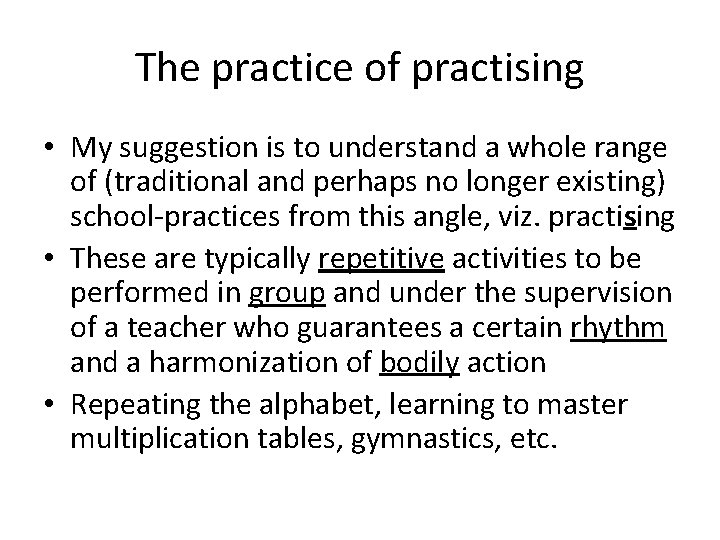 The practice of practising

• My suggestion is to understand a whole range of (traditional and perhaps no longer existing) school-practices from this angle, viz. practising

• These are typically repetitive activities to be performed in group and under the supervision of a teacher who guarantees a certain rhythm and a harmonization of bodily action

• Repeating the alphabet, learning to master multiplication tables, gymnastics, etc.